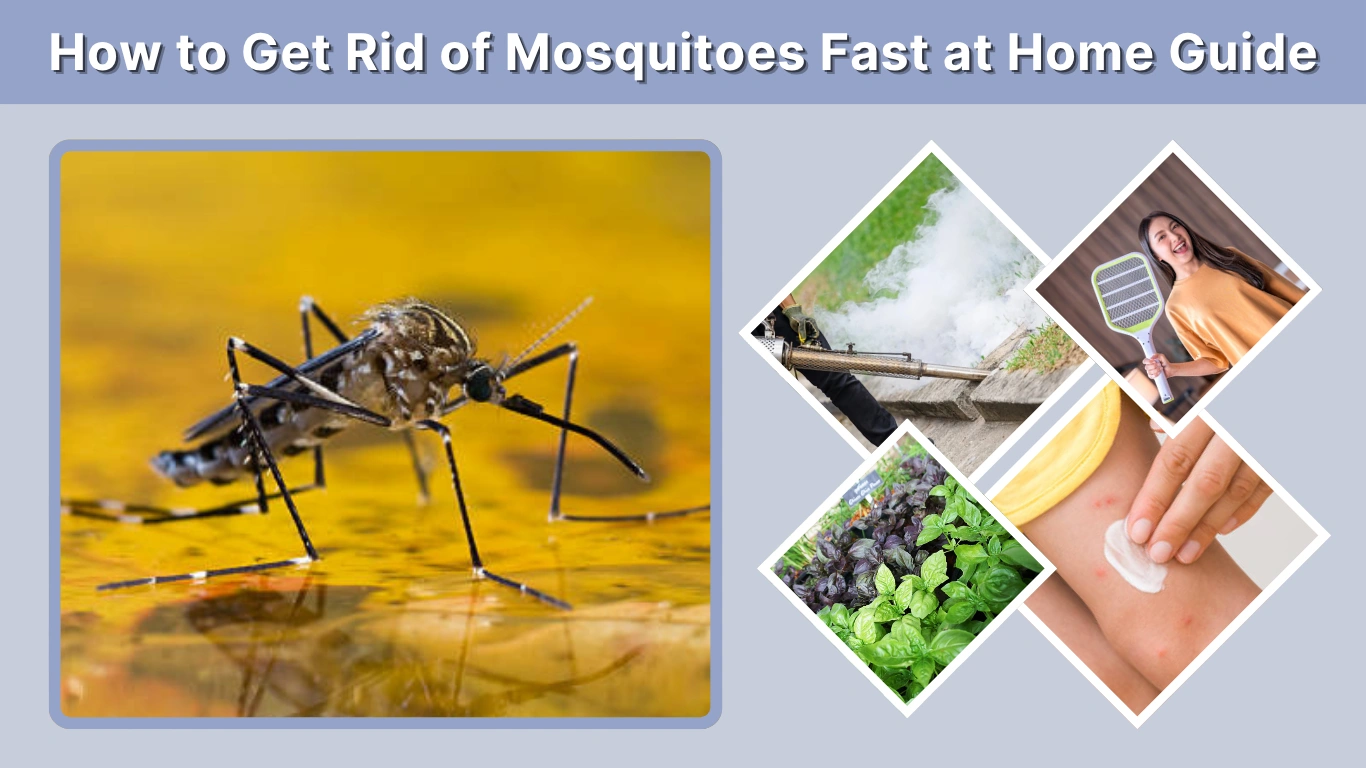 How to Get Rid of Mosquitoes Fast at Home Guide